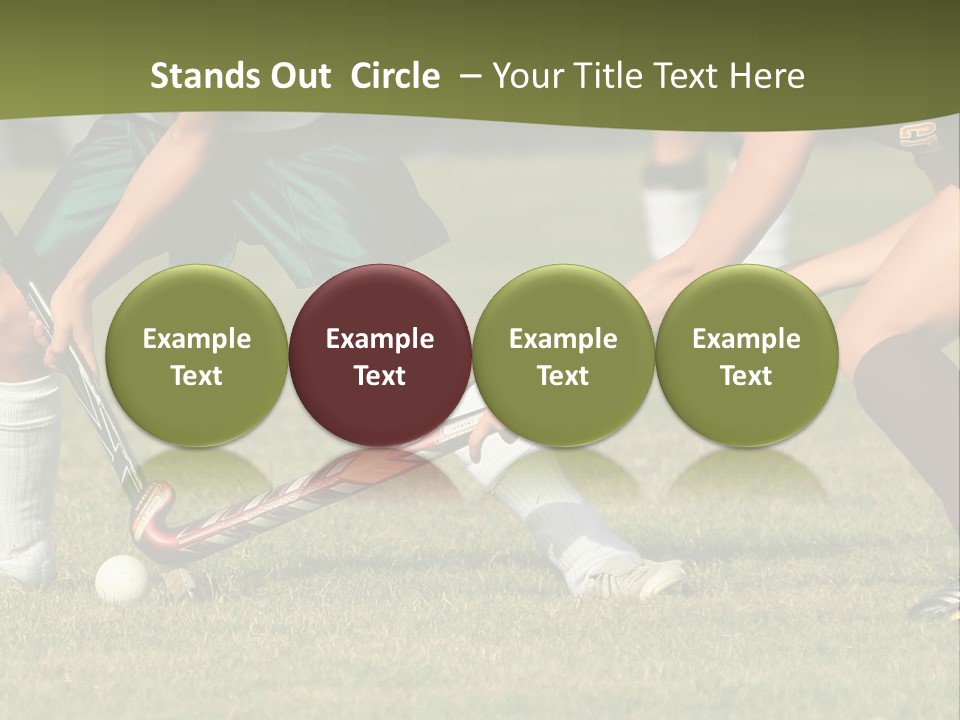 Stands Out Circle – Your Title Text Here

Example Text

Example Text

Example Text

Example Text